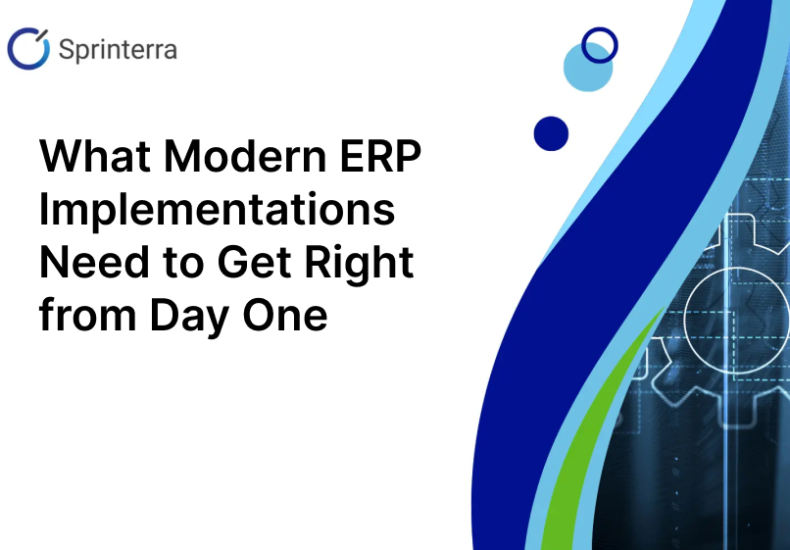 Sprinterra

What Modern ERP Implementations Need to Get Right from Day One